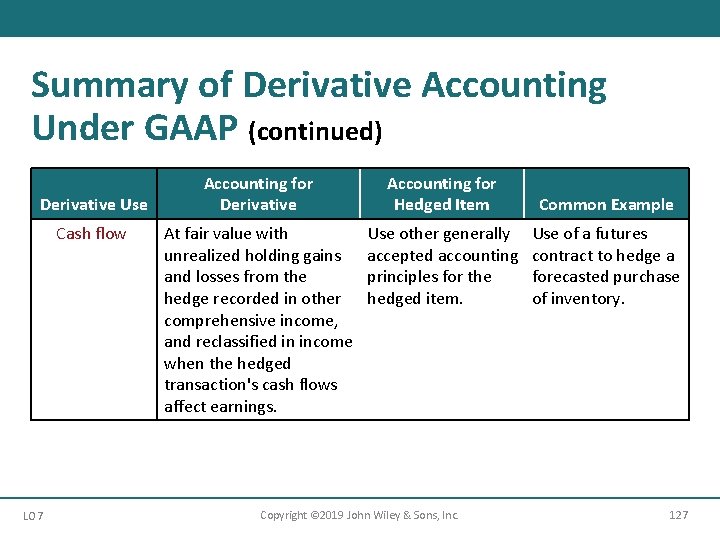 Summary of Derivative Accounting Under GAAP (continued)

| Derivative Use | Accounting for Derivative | Accounting for Hedged Item | Common Example |
|---|---|---|---|
| Cash flow | At fair value with unrealized holding gains and losses from the hedge recorded in other comprehensive income, and reclassified in income when the hedged transaction's cash flows affect earnings. | Use other generally accepted accounting principles for the hedged item. | Use of a futures contract to hedge a forecasted purchase of inventory. |

LO 7

Copyright ©2019 John Wiley & Sons, Inc.

127